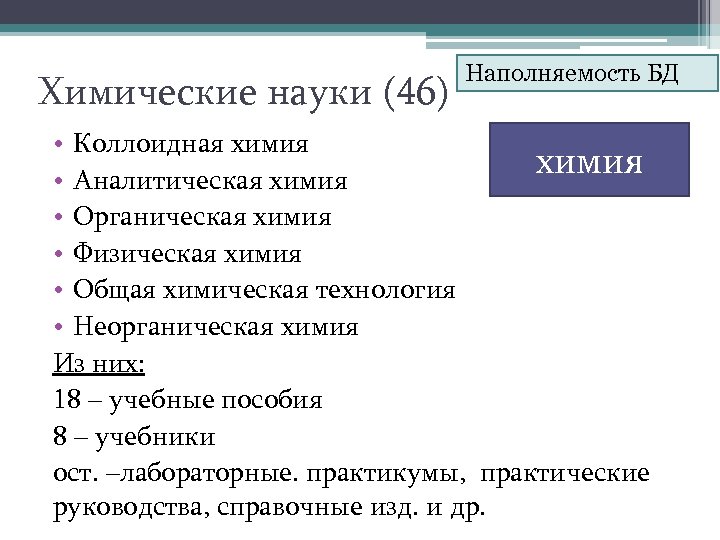 Наполняемость БД

Химические науки (46)

ХИМИЯ

• Коллоидная химия
• Аналитическая химия
• Органическая химия
• Физическая химия
• Общая химическая технология
• Неорганическая химия

Из них:
18 – учебные пособия
8 – учебники
ост. –лабораторные. практикумы, практические руководства, справочные изд. и др.